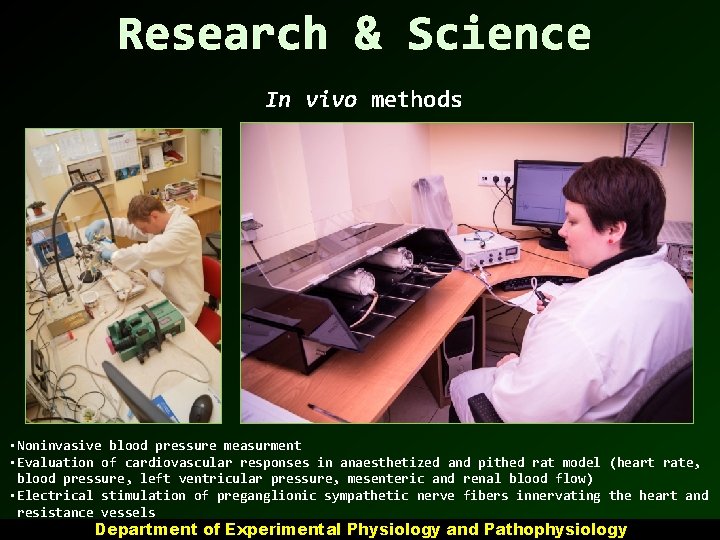 Research & Science

In vivo methods

▪Noninvasive blood pressure measurment
▪Evaluation of cardiovascular responses in anaesthetized and pithed rat model (heart rate, blood pressure, left ventricular pressure, mesenteric and renal blood flow)
▪Electrical stimulation of preganglionic sympathetic nerve fibers innervating the heart and resistance vessels

Department of Experimental Physiology and Pathophysiology